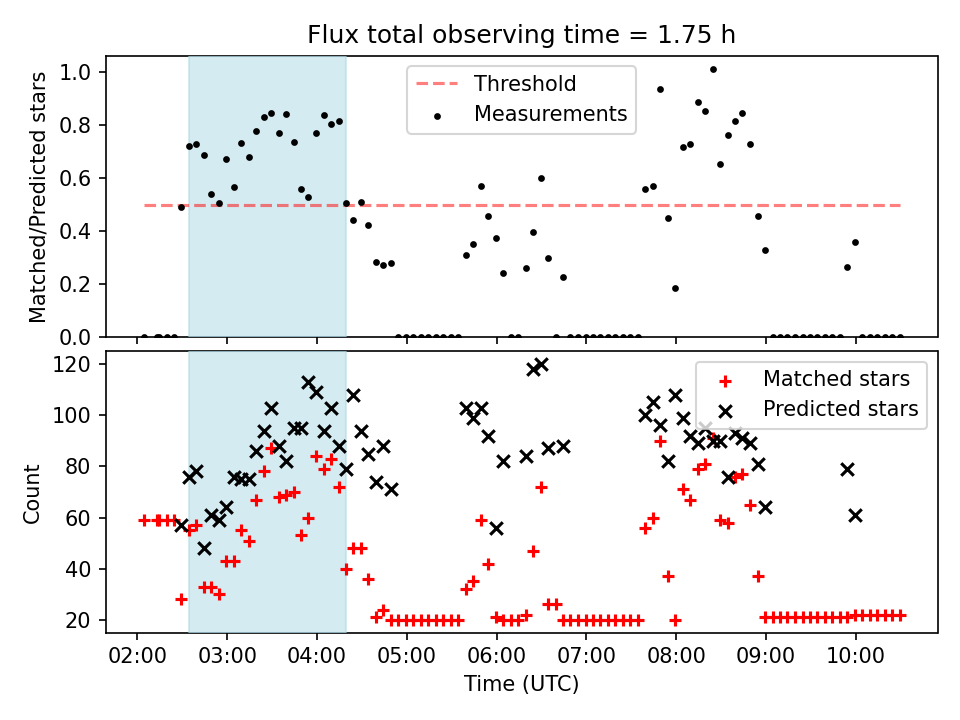 Flux total observing time = 1.75 h

Matched/Predicted stars

1.0
0.8
0.6
0.4
0.2
0.0

Threshold
Measurements

Count

120
100
80
60
40
20

Matched stars
Predicted stars

02:00 03:00 04:00 05:00 06:00 07:00 08:00 09:00 10:00

Time (UTC)